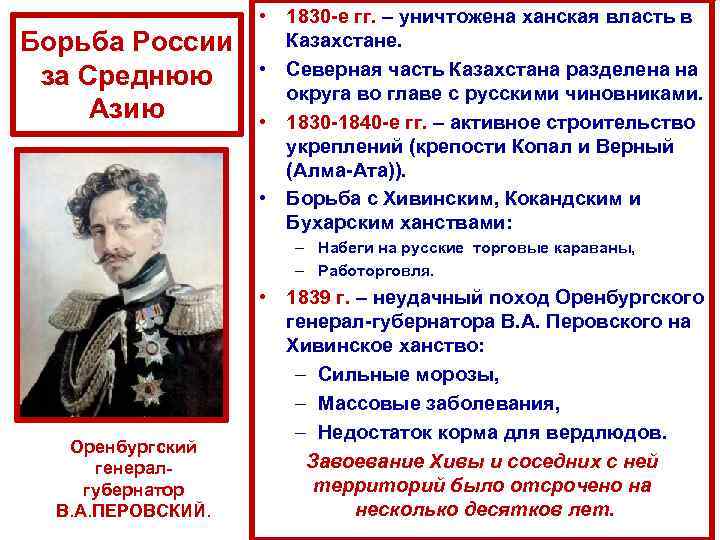 Борьба России за Среднюю Азию

Оренбургский генерал-губернатор В.А.ПЕРОВСКИЙ.

• 1830-е гг. – уничтожена ханская власть в Казахстане.
• Северная часть Казахстана разделена на округа во главе с русскими чиновниками.
• 1830-1840-е гг. – активное строительство укреплений (крепости Копал и Верный (Алма-Ата)).
• Борьба с Хивинским, Кокандским и Бухарским ханствами:
– Набеги на русские торговые караваны,
– Работорговля.
• 1839 г. – неудачный поход Оренбургского генерал-губернатора В.А. Перовского на Хивинское ханство:
– Сильные морозы,
– Массовые заболевания,
– Недостаток корма для вердлюдов.

Завоевание Хивы и соседних с ней территорий было отсрочено на несколько десятков лет.